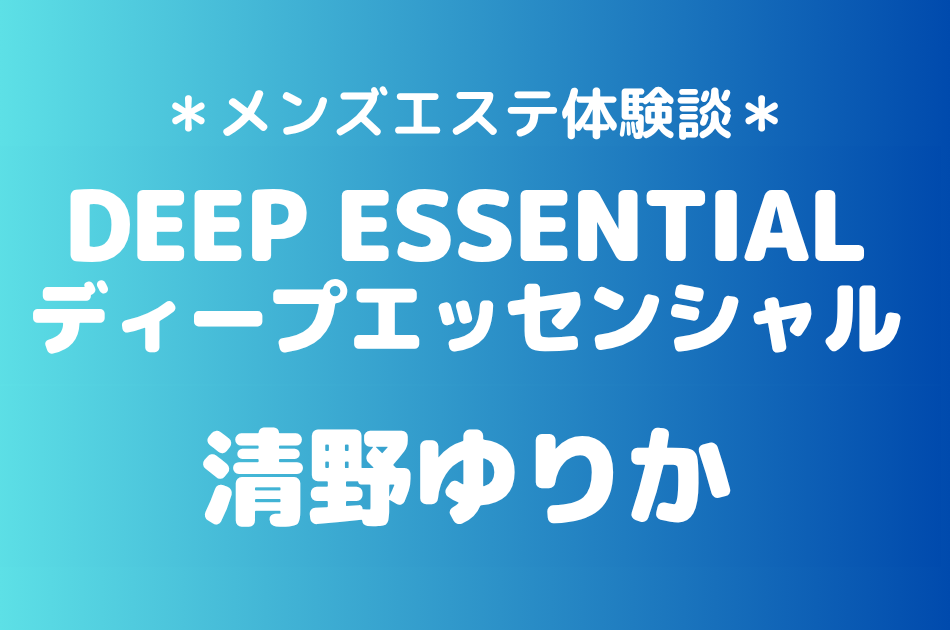 ＊メンズエステ体験談＊

DEEP ESSENTIAL
ディープエッセンシャル

清野ゆりか